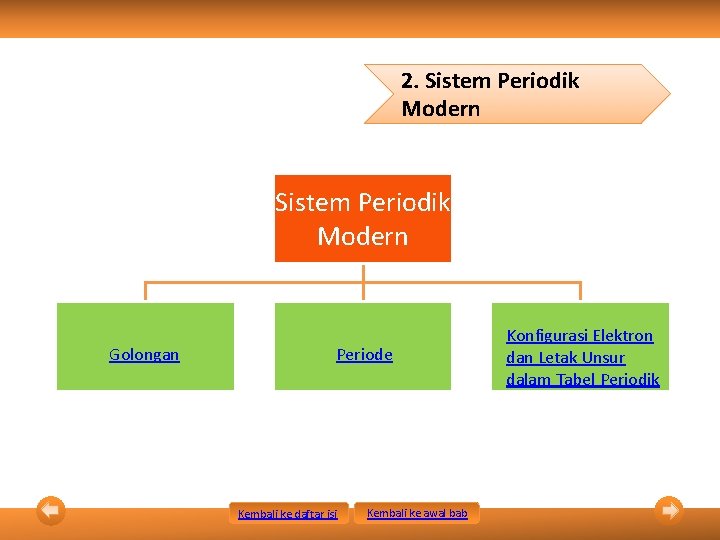 2. Sistem Periodik Modern

Sistem Periodik Modern

Golongan

Periode

Konfigurasi Elektron dan Letak Unsur dalam Tabel Periodik

Kembali ke daftar isi

Kembali ke awal bab